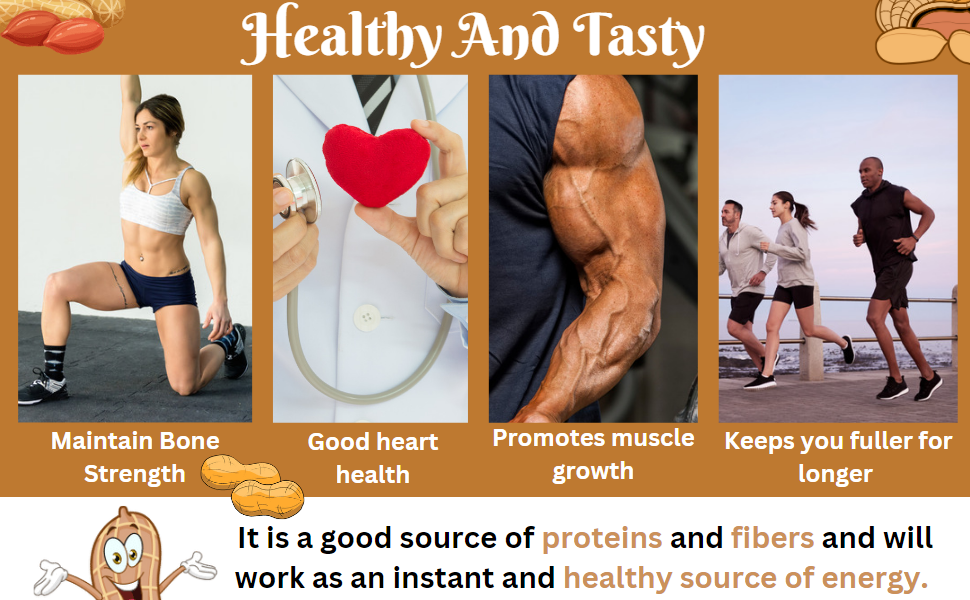 Healthy And Tasty

Maintain Bone Strength

Good heart health

Promotes muscle growth

Keeps you fuller for longer

It is a good source of proteins and fibers and will work as an instant and healthy source of energy.